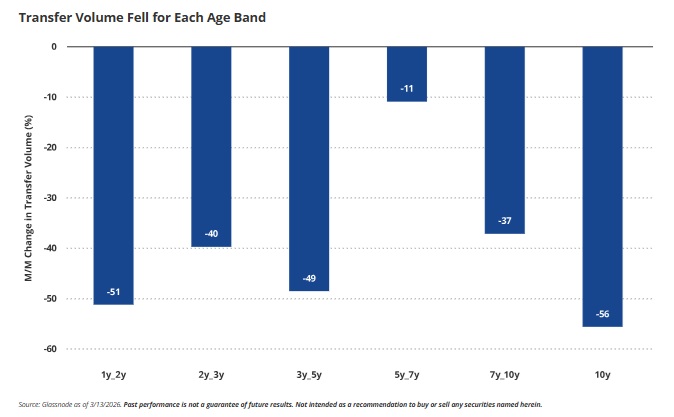 Transfer Volume Fell for Each Age Band

M/M Change in Transfer Volume (%)

0
-10
-20
-30
-40
-50
-60

-51
-40
-49
-11
-37
-56

1y_2y
2y_3y
3y_5y
5y_7y
7y_10y
10y

Source: Glassnode as of 3/13/2026. Past performance is not a guarantee of future results. Not intended as a recommendation to buy or sell any securities named herein.